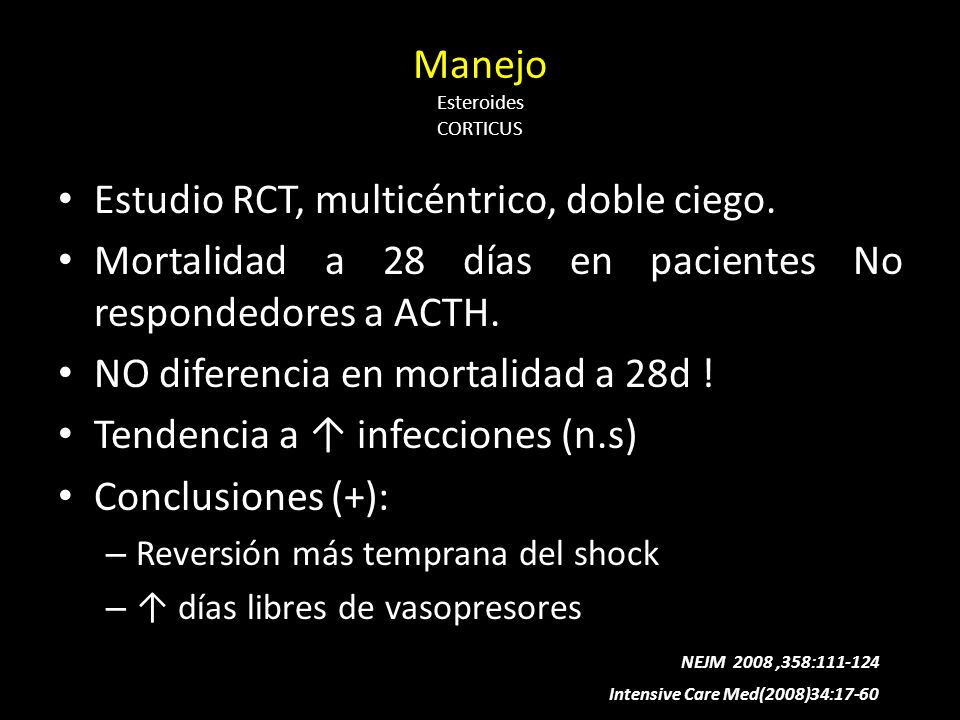 Manejo
Esteroides
CORTICUS

• Estudio RCT, multicéntrico, doble ciego.
• Mortalidad a 28 días en pacientes No respondedores a ACTH.
• NO diferencia en mortalidad a 28d !
• Tendencia a ↑ infecciones (n.s)
• Conclusiones (+):
– Reversión más temprana del shock
– ↑ días libres de vasopresores

NEJM 2008 ,358:111-124
Intensive Care Med(2008)34:17-60